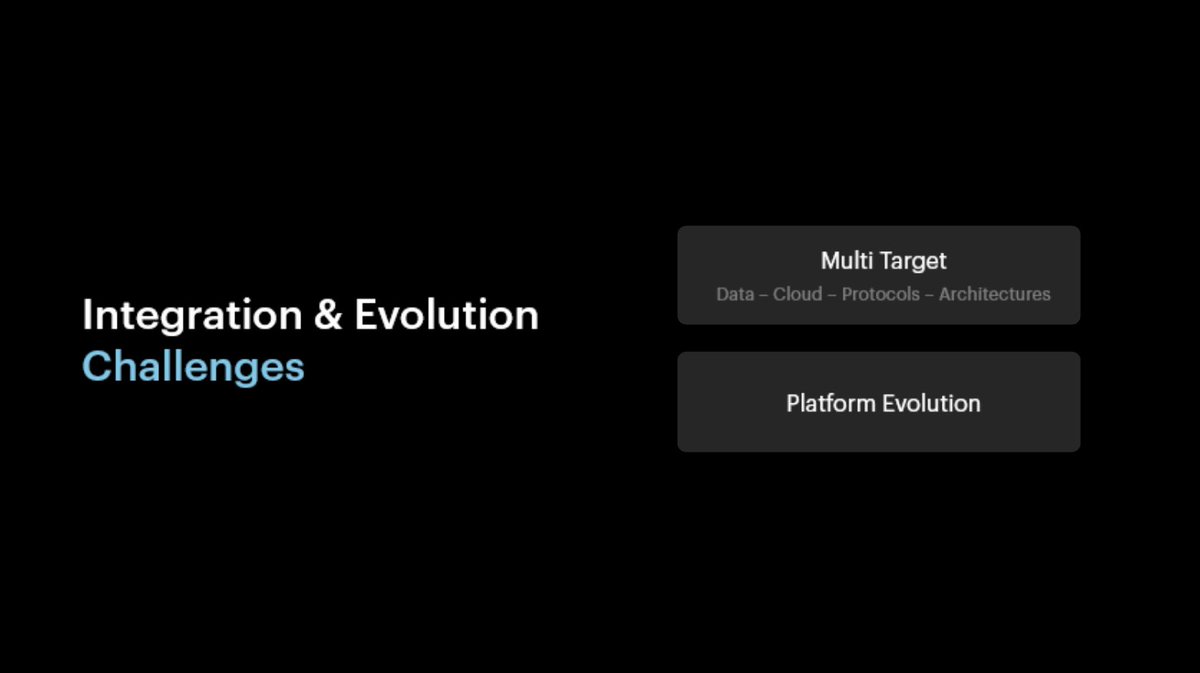 Integration & Evolution
Challenges

Multi Target
Data – Cloud – Protocols – Architectures

Platform Evolution